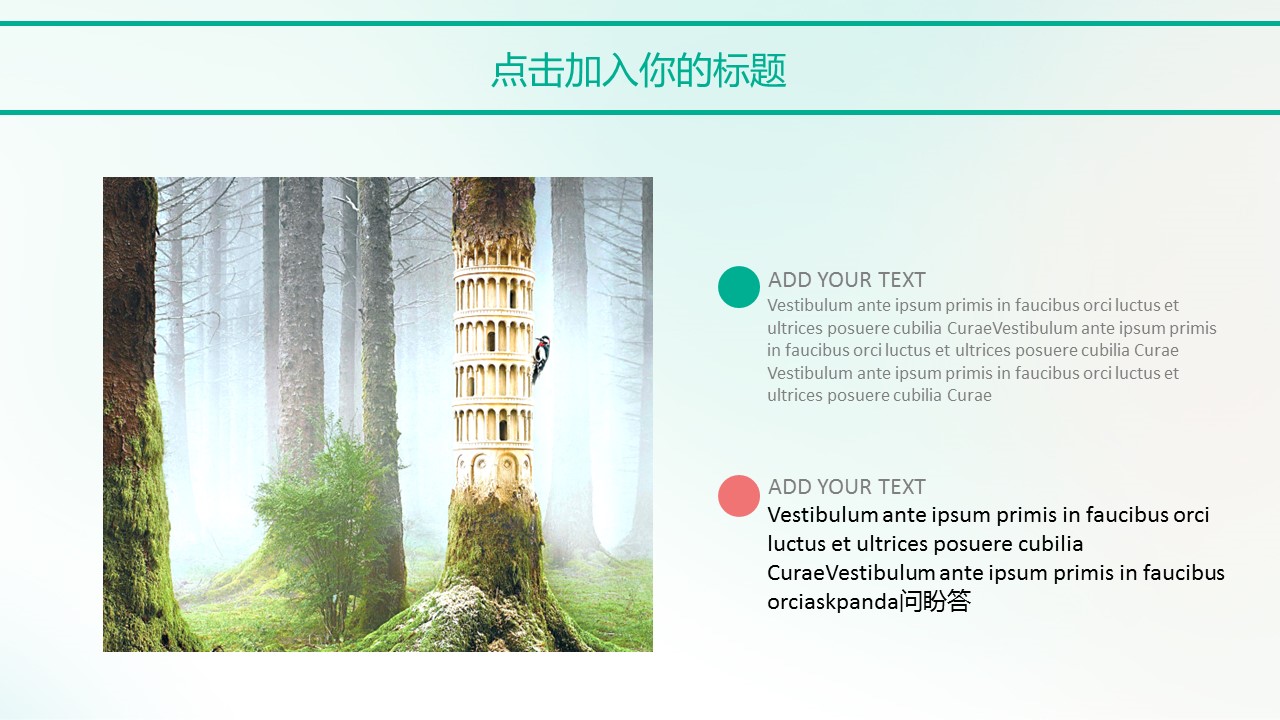 点击加入你的标题

ADD YOUR TEXT
Vestibulum ante ipsum primis in faucibus orci luctus et ultrices posuere cubilia CuraeVestibulum ante ipsum primis in faucibus orci luctus et ultrices posuere cubilia Curae Vestibulum ante ipsum primis in faucibus orci luctus et ultrices posuere cubilia Curae

ADD YOUR TEXT
Vestibulum ante ipsum primis in faucibus orci luctus et ultrices posuere cubilia CuraeVestibulum ante ipsum primis in faucibus orciaskpanda问盼答